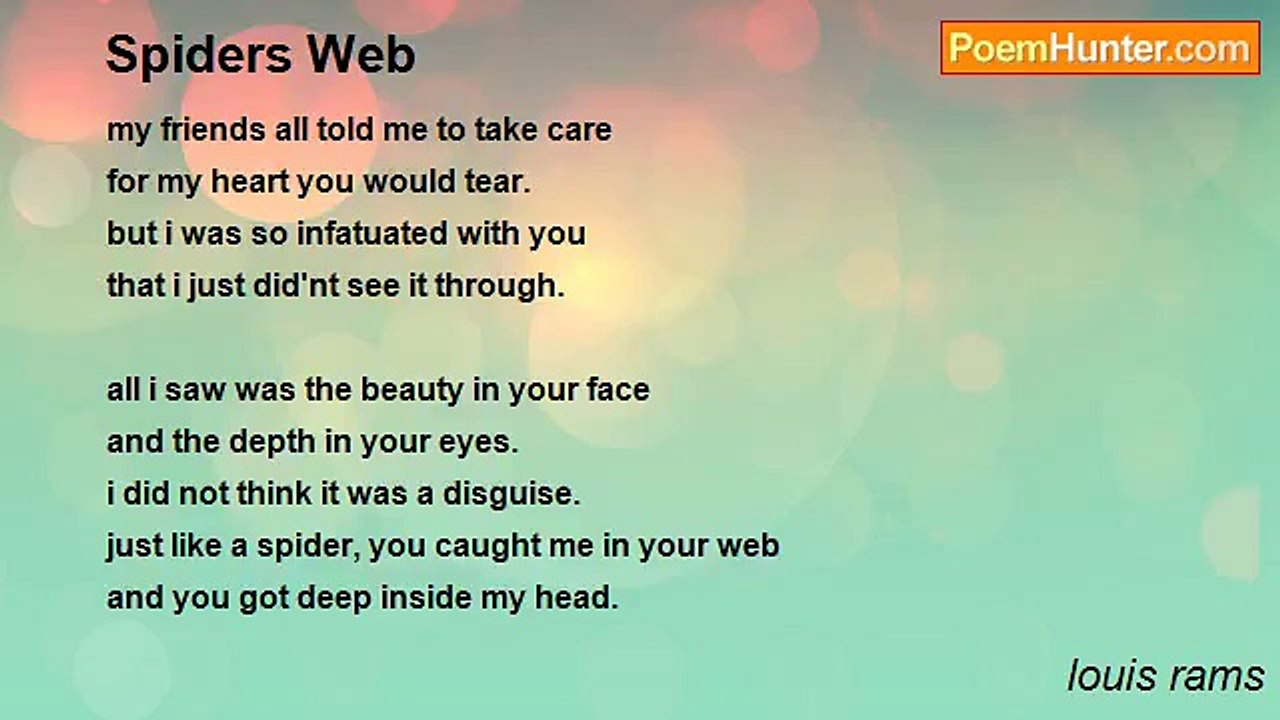 Spiders Web

PoemHunter.com

my friends all told me to take care
for my heart you would tear.
but i was so infatuated with you
that i just did'nt see it through.

all i saw was the beauty in your face
and the depth in your eyes.
i did not think it was a disguise.
just like a spider, you caught me in your web
and you got deep inside my head.

louis rams